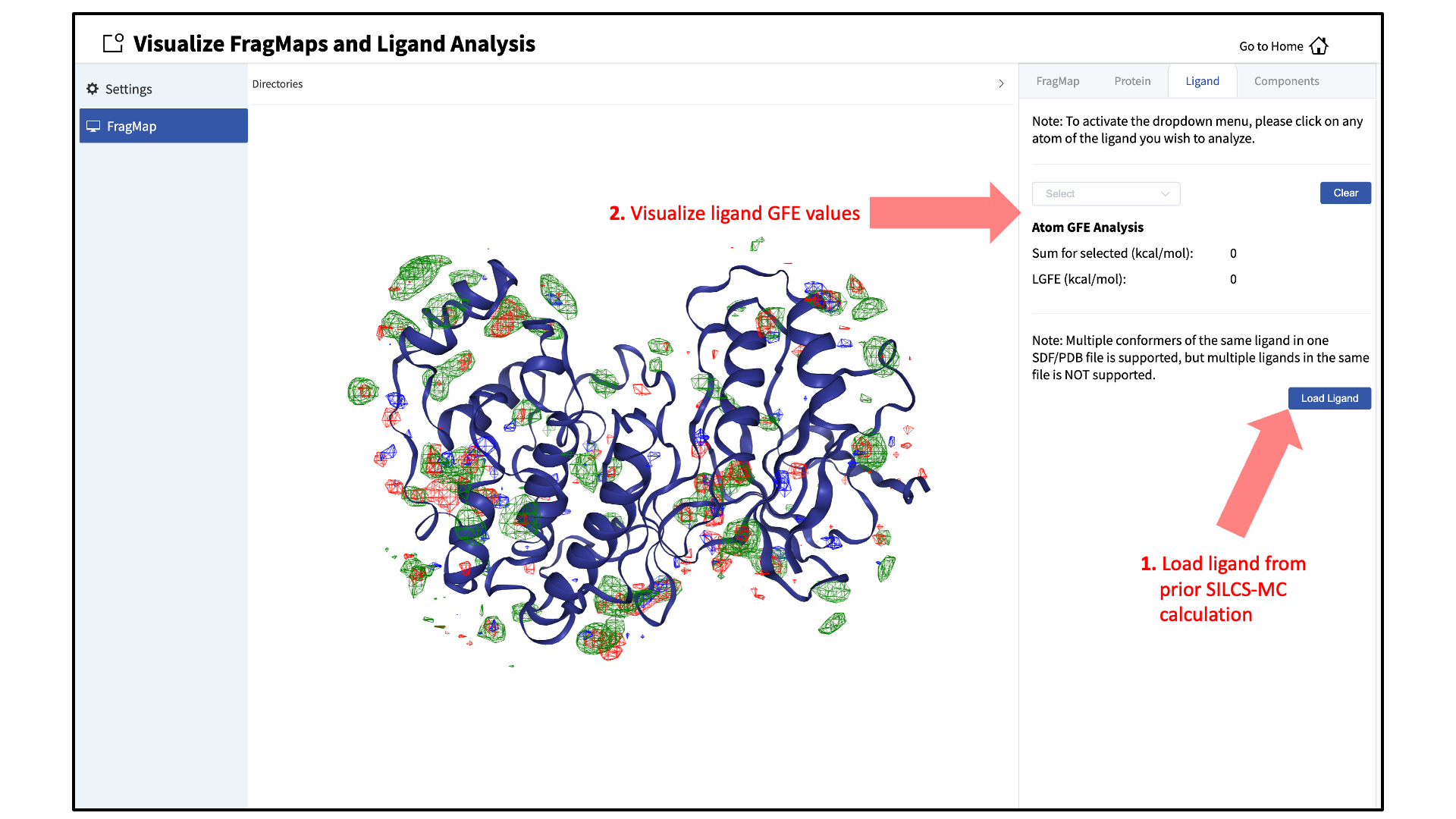 Visualize FragMaps and Ligand Analysis

Go to Home

Settings

FragMap

Directories

2. Visualize ligand GFE values

FragMap Protein Ligand Components

Note: To activate the dropdown menu, please click on any atom of the ligand you wish to analyze.

Select

Clear

Atom GFE Analysis

Sum for selected (kcal/mol): 0

LGFE (kcal/mol): 0

Note: Multiple conformers of the same ligand in one SDF/PDB file is supported, but multiple ligands in the same file is NOT supported.

Load Ligand

1. Load ligand from prior SILCS-MC calculation